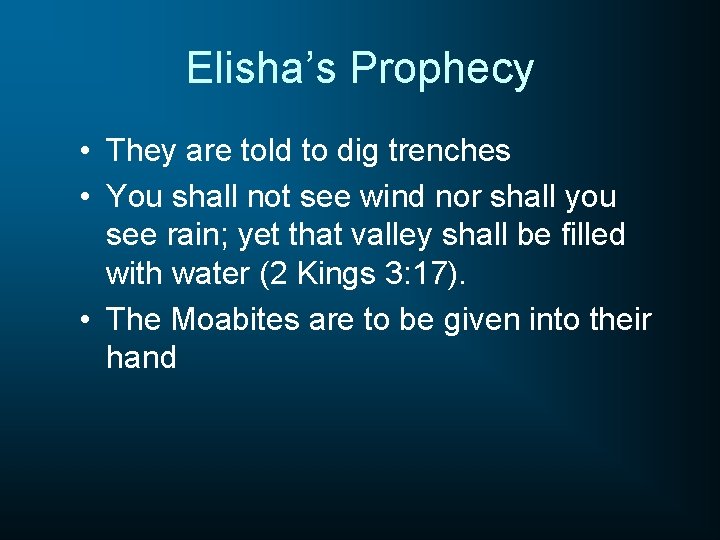 Elisha’s Prophecy

• They are told to dig trenches
• You shall not see wind nor shall you see rain; yet that valley shall be filled with water (2 Kings 3:17).
• The Moabites are to be given into their hand